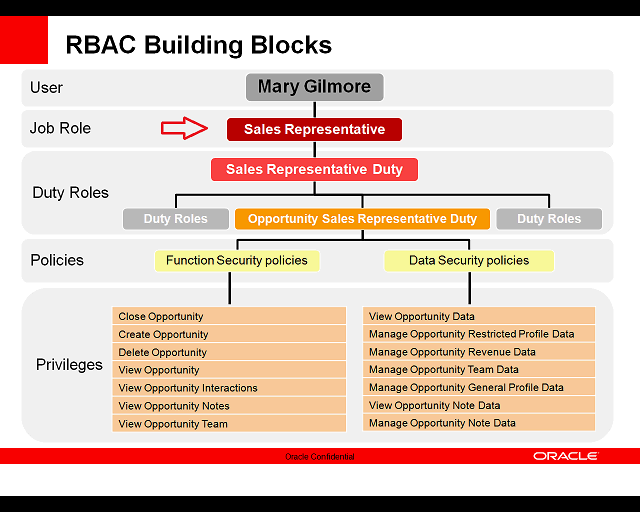 RBAC Building Blocks

User

Mary Gilmore

Job Role

Sales Representative

Duty Roles

Sales Representative Duty

Duty Roles

Opportunity Sales Representative Duty

Duty Roles

Policies

Function Security policies

Data Security policies

Privileges

Close Opportunity
Create Opportunity
Delete Opportunity
View Opportunity
View Opportunity Interactions
View Opportunity Notes
View Opportunity Team

View Opportunity Data
Manage Opportunity Restricted Profile Data
Manage Opportunity Revenue Data
Manage Opportunity Team Data
Manage Opportunity General Profile Data
View Opportunity Note Data
Manage Opportunity Note Data

Oracle Confidential

ORACLE